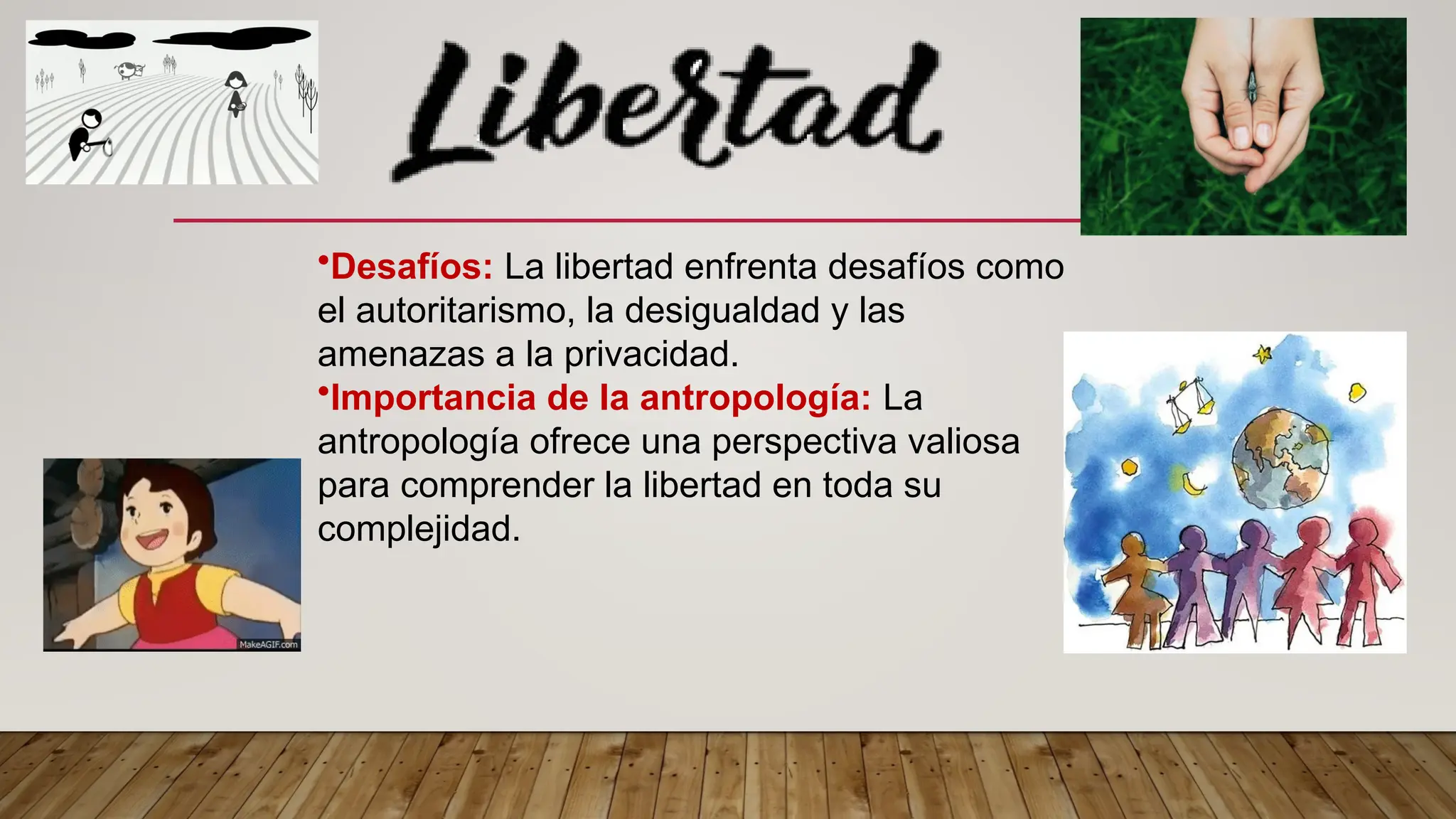 Libertad

•Desafíos: La libertad enfrenta desafíos como el autoritarismo, la desigualdad y las amenazas a la privacidad.

•Importancia de la antropología: La antropología ofrece una perspectiva valiosa para comprender la libertad en toda su complejidad.

MakeAGIF.com